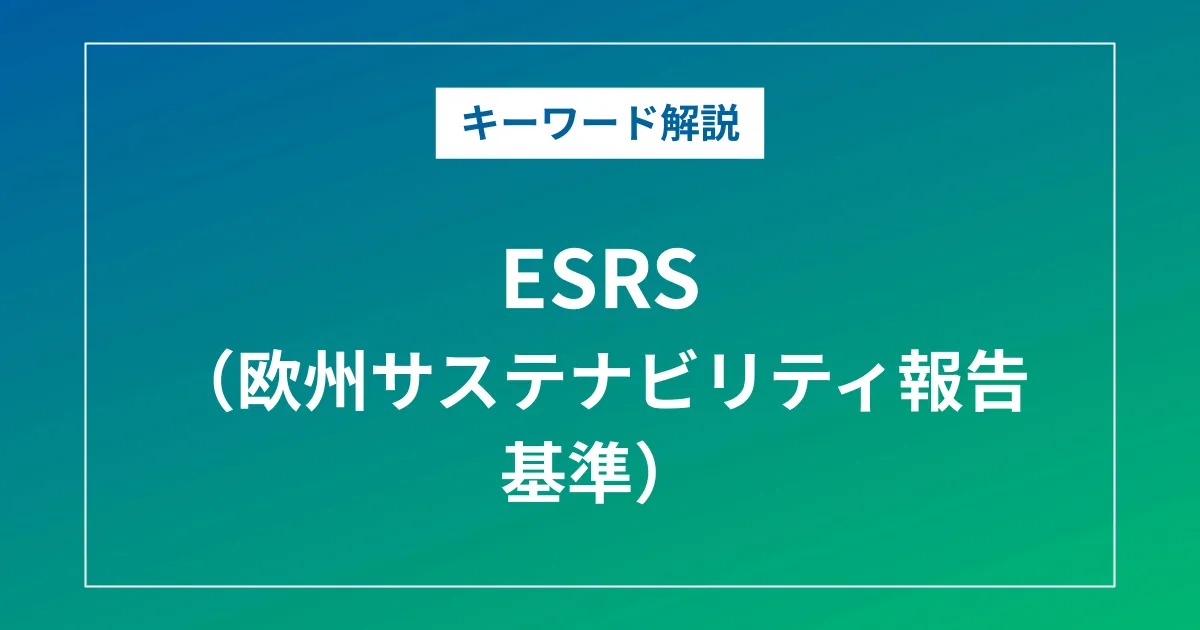 キーワード解説

ESRS
（欧州サステナビリティ報告基準）